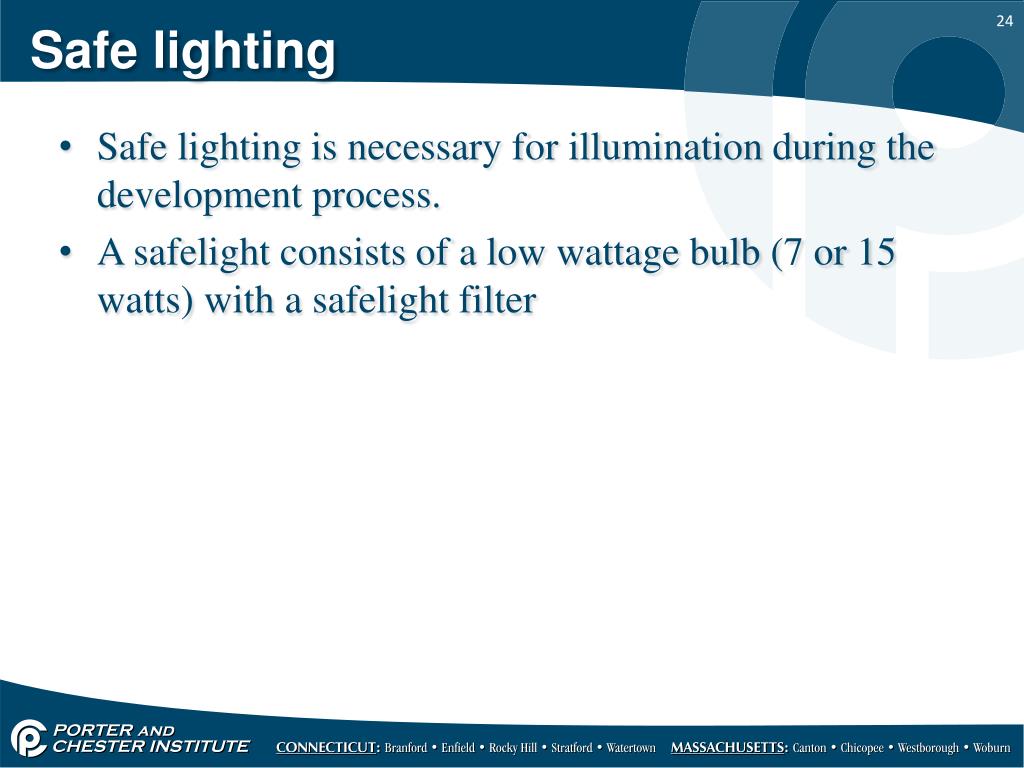 Safe lighting

24

• Safe lighting is necessary for illumination during the development process.
• A safelight consists of a low wattage bulb (7 or 15 watts) with a safelight filter

PORTER AND CHESTER INSTITUTE

CONNECTICUT: Branford • Enfield • Rocky Hill • Stratford • Watertown MASSACHUSETTS: Canton • Chicopee • Westborough • Woburn